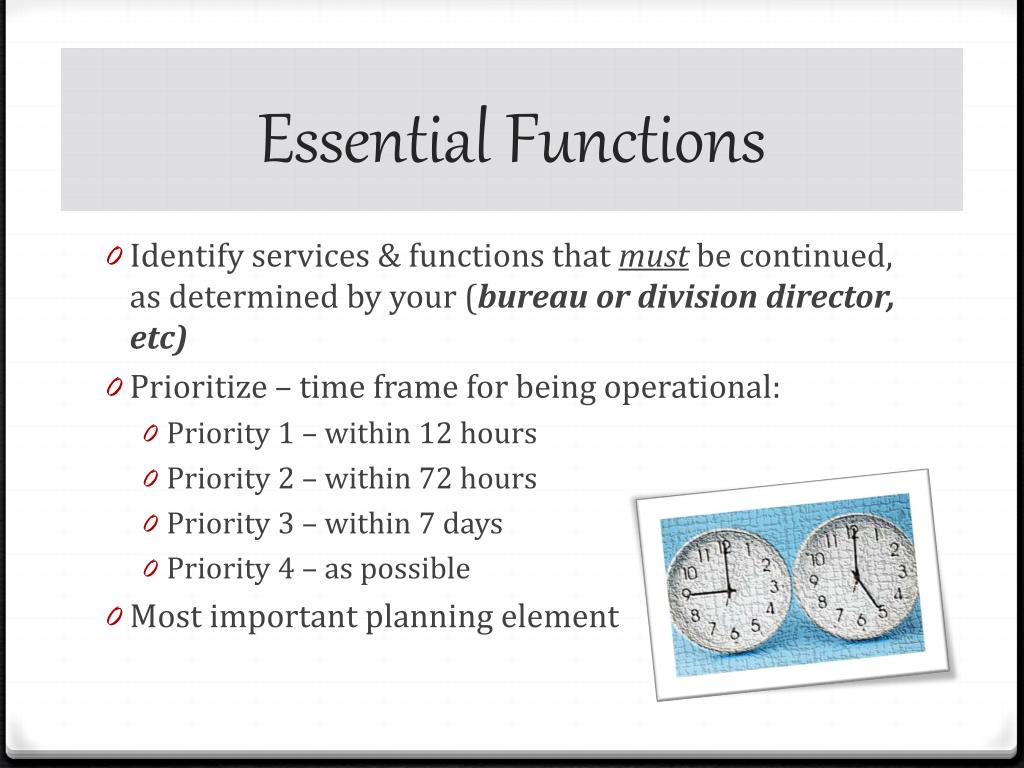 Essential Functions

0 Identify services & functions that must be continued, as determined by your (bureau or division director, etc)

0 Prioritize – time frame for being operational:

0 Priority 1 – within 12 hours

0 Priority 2 – within 72 hours

0 Priority 3 – within 7 days

0 Priority 4 – as possible

0 Most important planning element

11 12 1 2 3 4 5 6 7 8 9 10

11 12 1 2 3 4 5 6 7 8 9 10